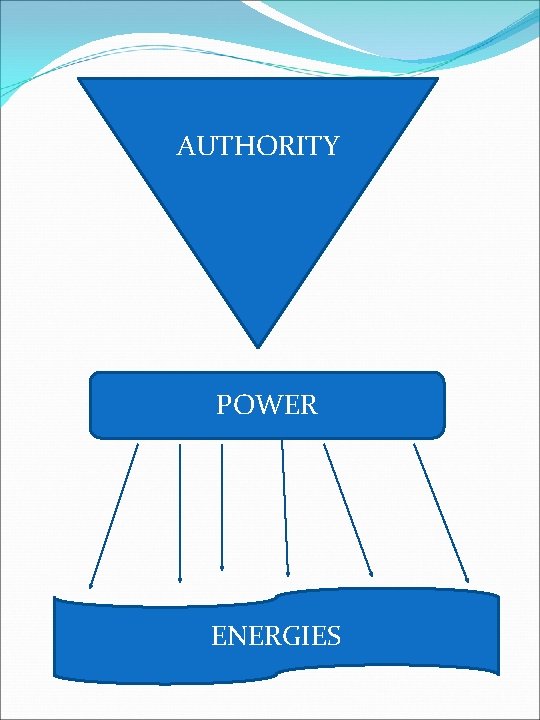 AUTHORITY

POWER

ENERGIES